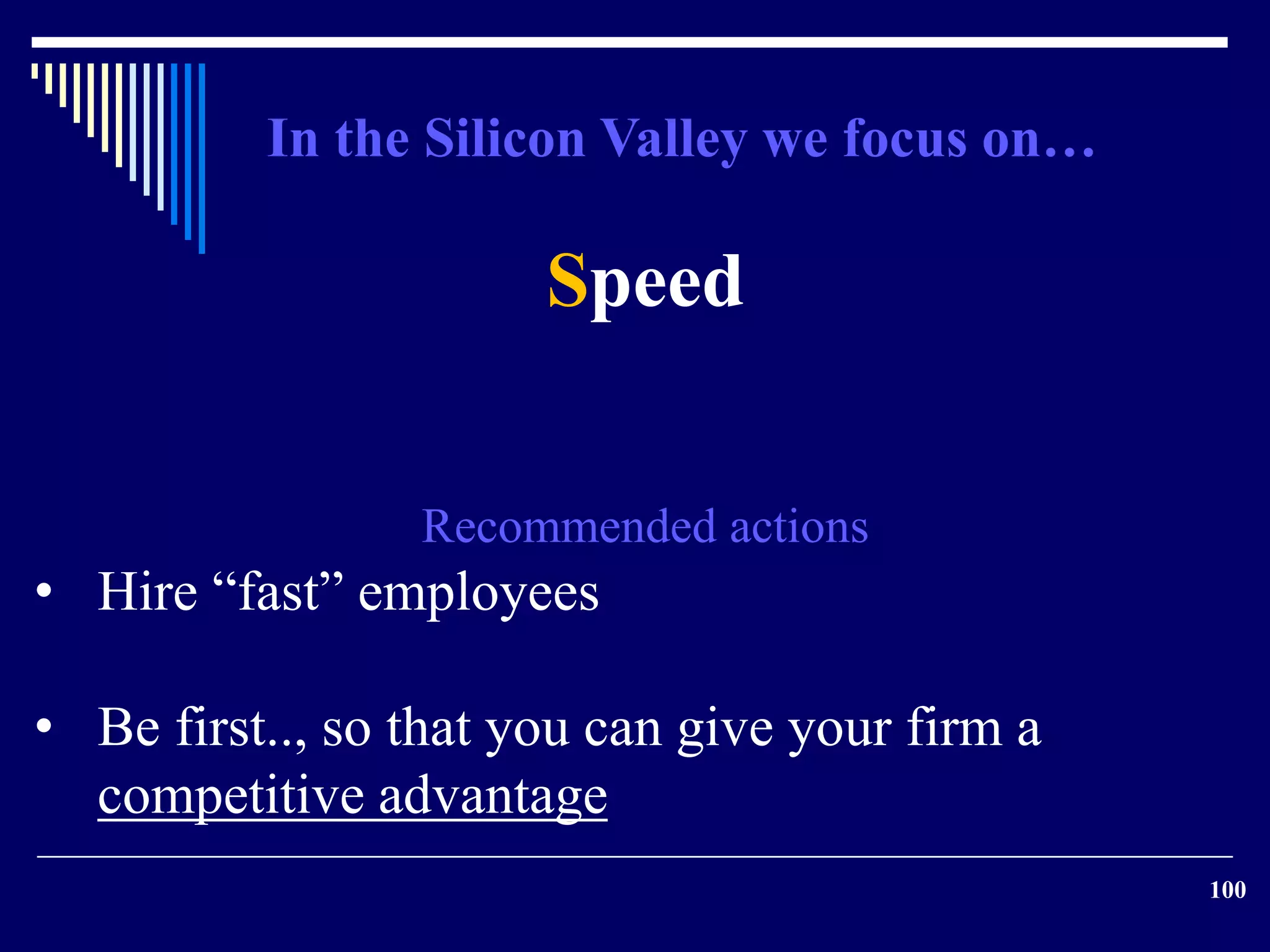 In the Silicon Valley we focus on…

Speed

Recommended actions

• Hire “fast” employees

• Be first.., so that you can give your firm a competitive advantage

100